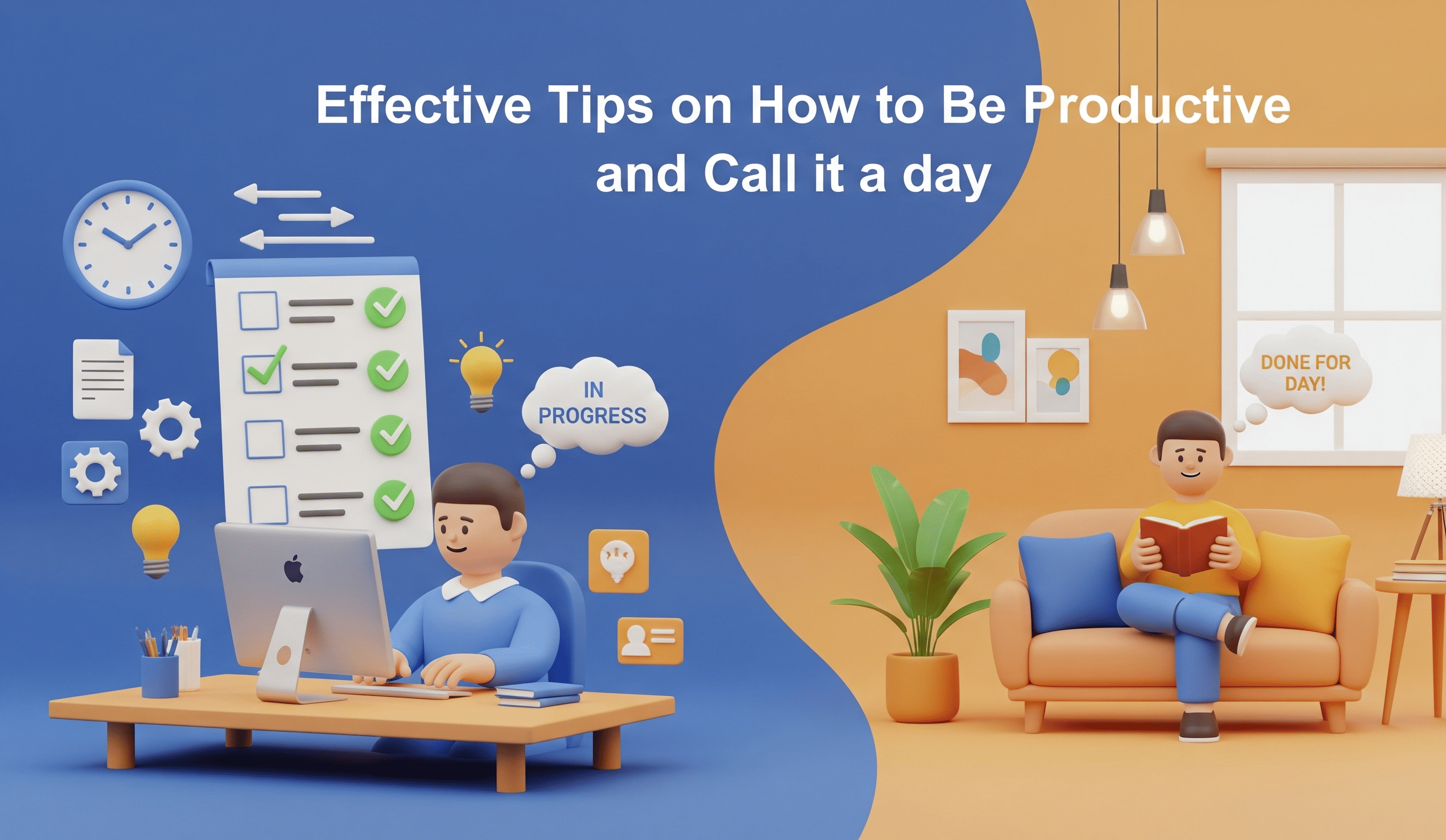 Effective Tips on How to Be Productive and Call it a day

IN PROGRESS

DONE FOR DAY!